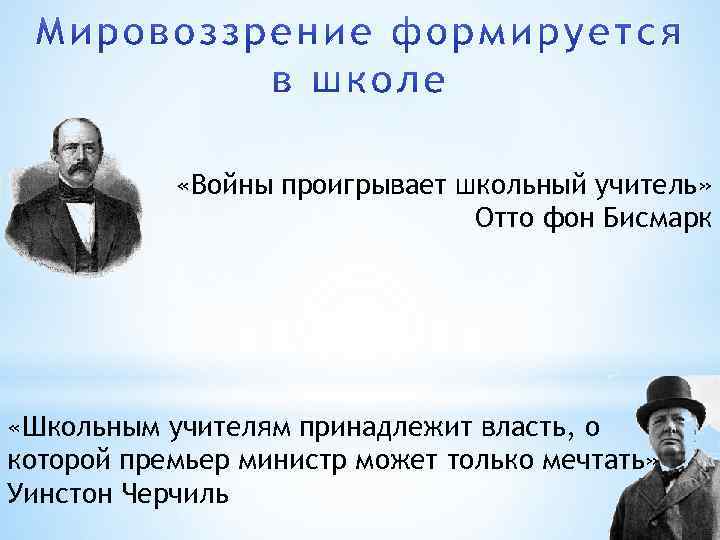 Мировоззрение формируется в школе

«Войны проигрывает школьный учитель»
Отто фон Бисмарк

«Школьным учителям принадлежит власть, о которой премьер министр может только мечтать»
Уинстон Черчиль